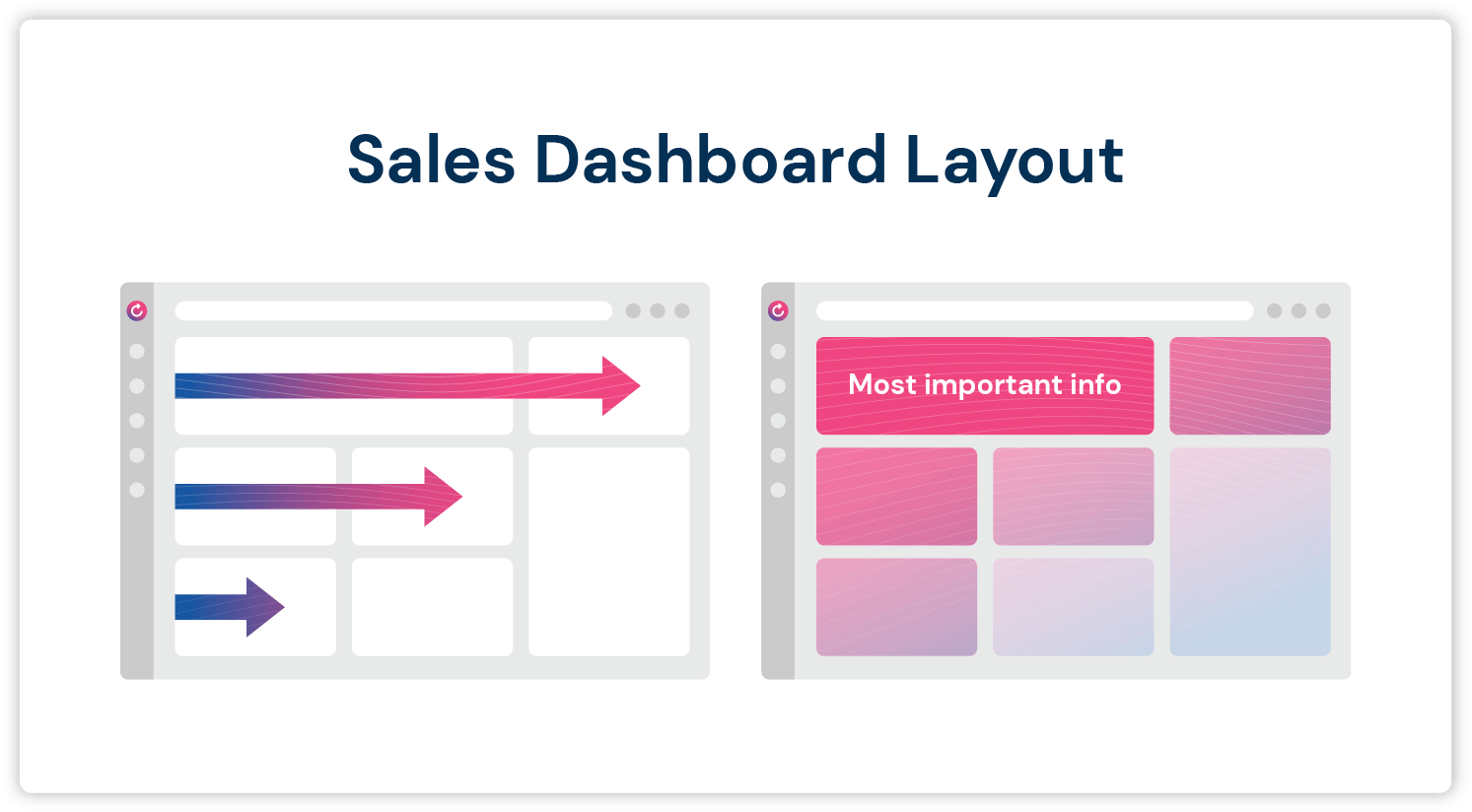 Sales Dashboard Layout

Most important info